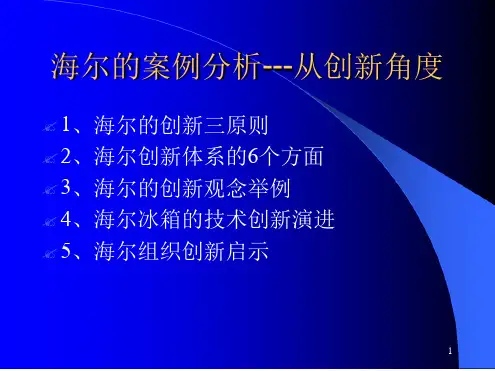 海尔的案例分析---从创新角度

1、海尔的创新三原则

2、海尔创新体系的6个方面

3、海尔的创新观念举例

4、海尔冰箱的技术创新演进

5、海尔组织创新启示

1